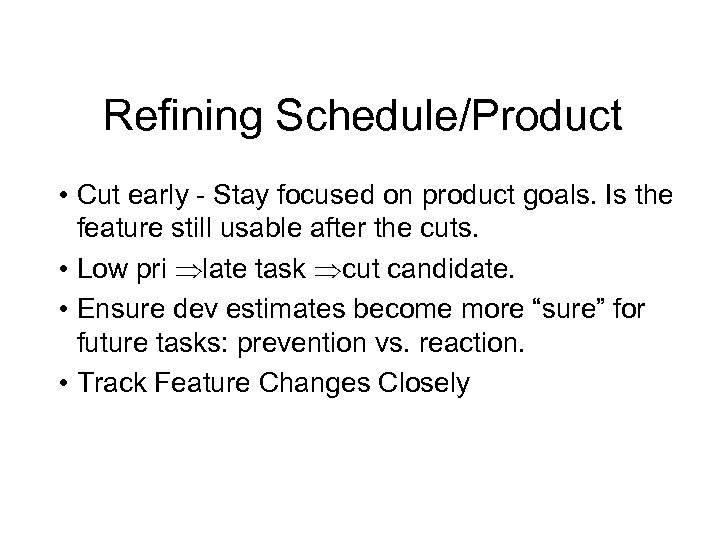 Refining Schedule/Product

• Cut early - Stay focused on product goals. Is the feature still usable after the cuts.
• Low pri $\Rightarrow$late task $\Rightarrow$cut candidate.
• Ensure dev estimates become more “sure” for future tasks: prevention vs. reaction.
• Track Feature Changes Closely